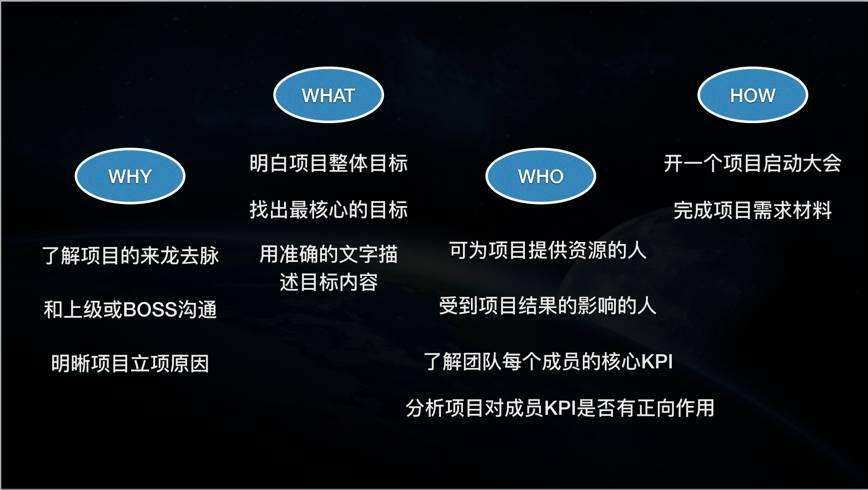 WHY

了解项目的来龙去脉

和上级或BOSS沟通

明晰项目立项原因

WHAT

明白项目整体目标

找出最核心的目标

用准确的文字描述目标内容

WHO

可为项目提供资源的人

受到项目结果的影响的人

了解团队每个成员的核心KPI

分析项目对成员KPI是否有正向作用

HOW

开一个项目启动大会

完成项目需求材料